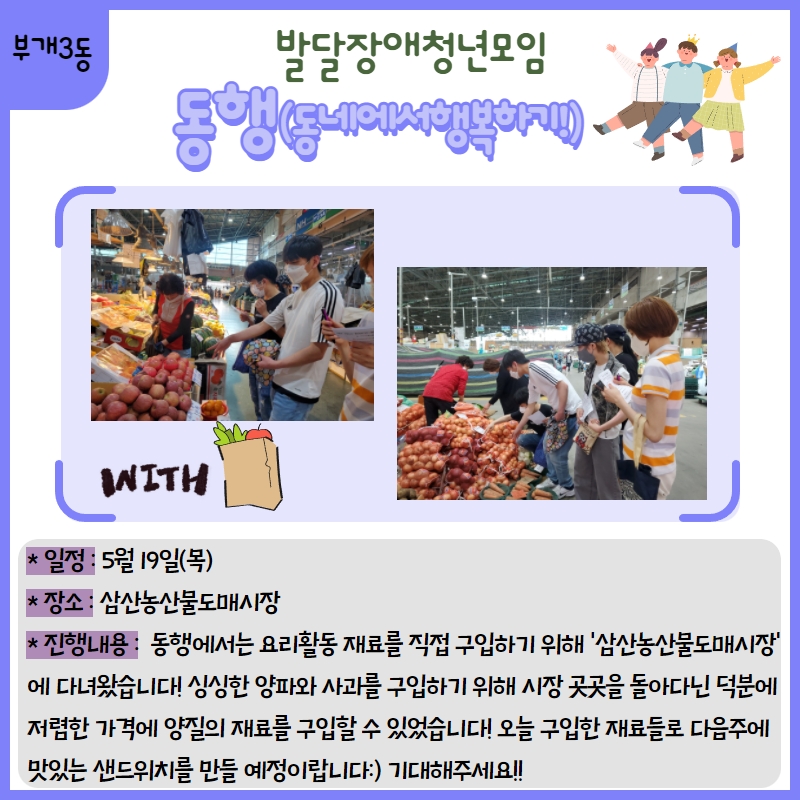 부개3동

발달장애청년모임

동행(동네에서행복하기!)

WITH

* 일정 : 5월 19일(목)

* 장소 : 삼산농산물도매시장

* 진행내용 : 동행에서는 요리활동 재료를 직접 구입하기 위해 '삼산농산물도매시장'에 다녀왔습니다! 싱싱한 양파와 사과를 구입하기 위해 시장 곳곳을 돌아다닌 덕분에 저렴한 가격에 양질의 재료를 구입할 수 있었습니다! 오늘 구입한 재료들로 다음주에 맛있는 샌드위치를 만들 예정이랍니다:) 기대해주세요!!